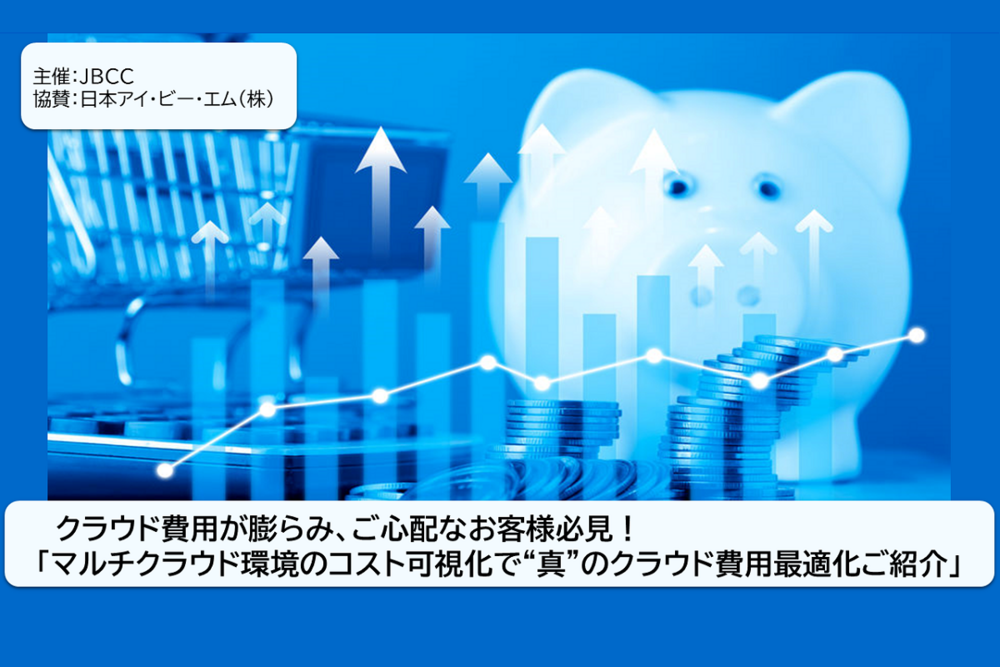 主催:JBCC
協賛:日本アイ・ビー・エム(株)

クラウド費用が膨らみ、ご心配なお客様必見！
「マルチクラウド環境のコスト可視化で“真”のクラウド費用最適化ご紹介」